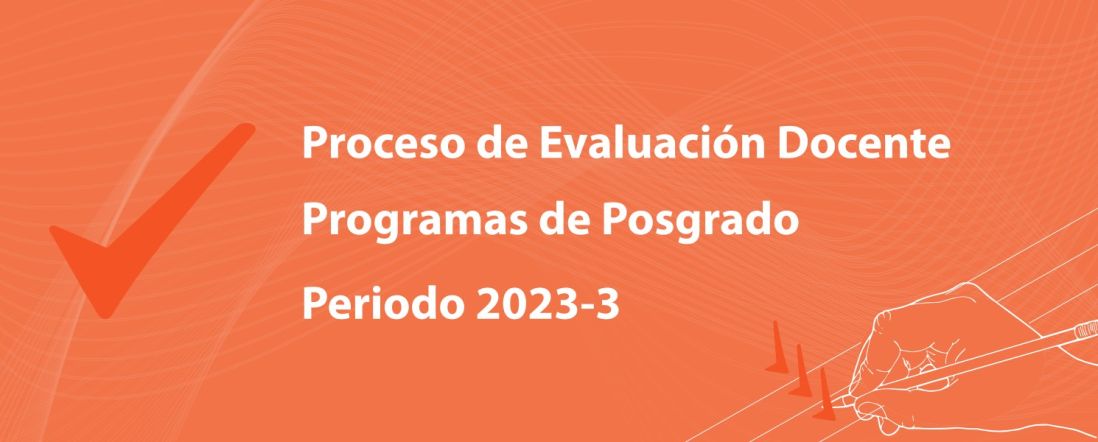 Proceso de Evaluación Docente
Programas de Posgrado
Periodo 2023-3